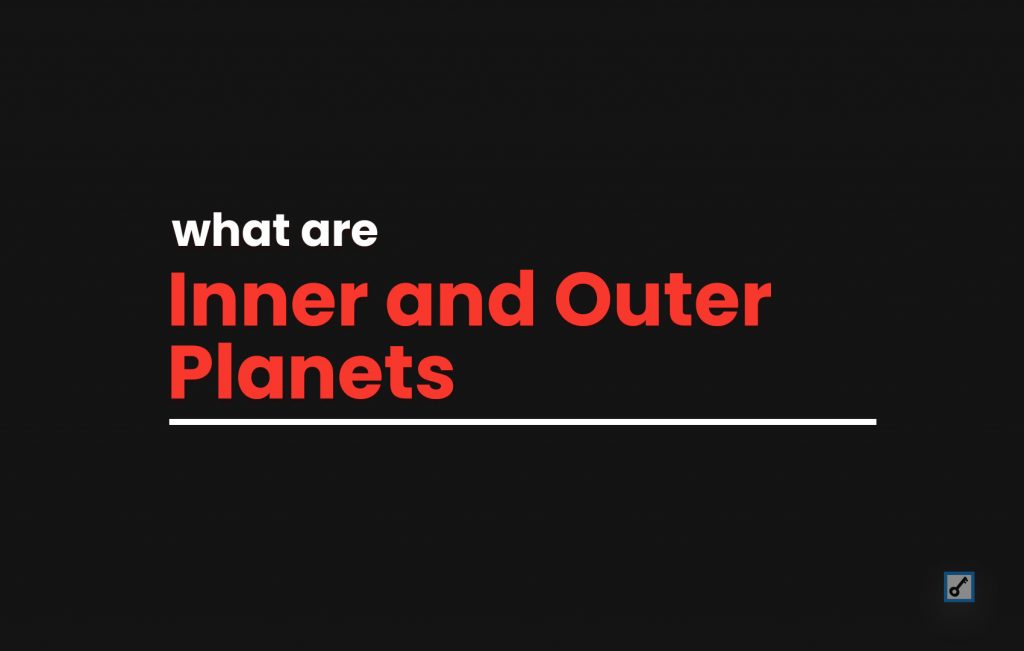 what are
Inner and Outer Planets